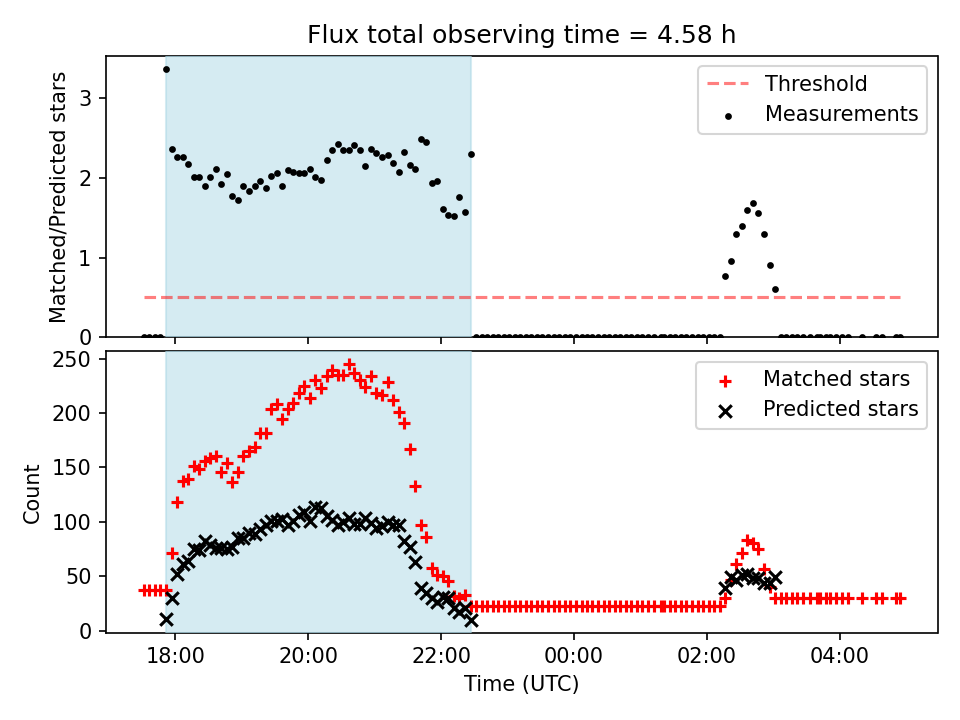 Flux total observing time = 4.58 h

Matched/Predicted stars

3
2
1
0

Threshold
Measurements

Count

250
200
150
100
50
0

Matched stars
Predicted stars

18:00
20:00
22:00
00:00
02:00
04:00

Time (UTC)